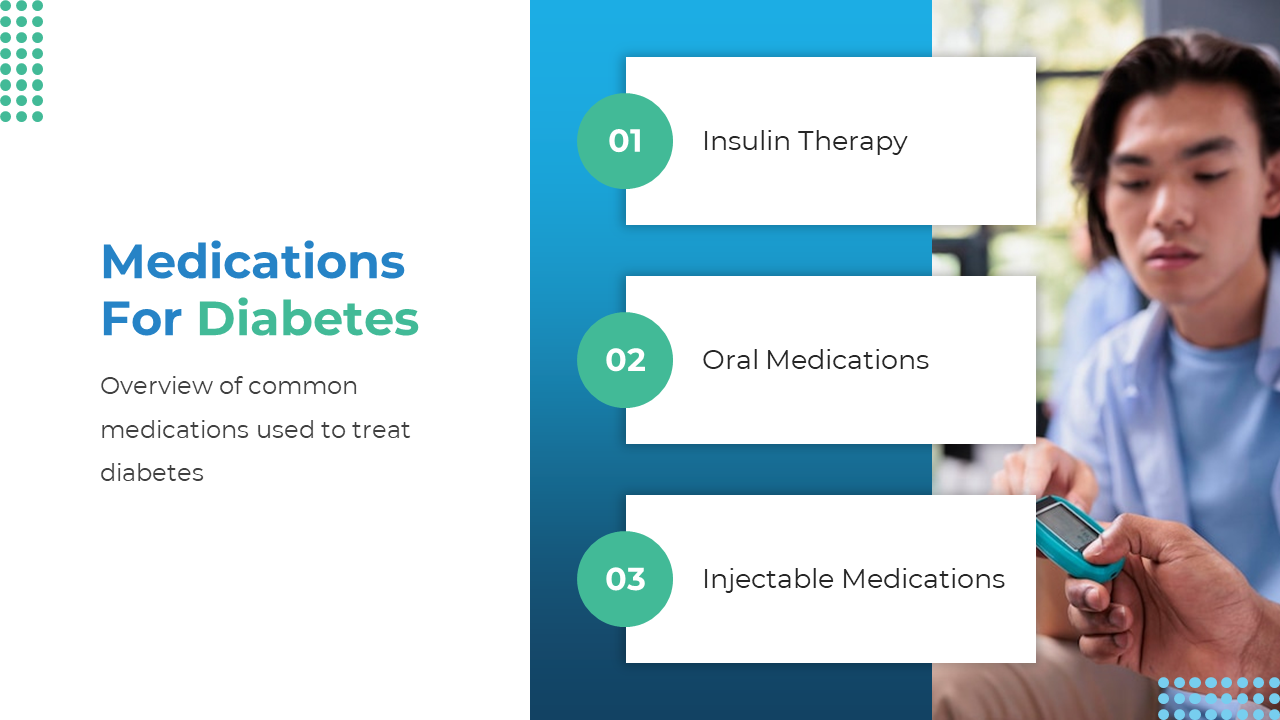 Medications For Diabetes

Overview of common medications used to treat diabetes

01 Insulin Therapy

02 Oral Medications

03 Injectable Medications